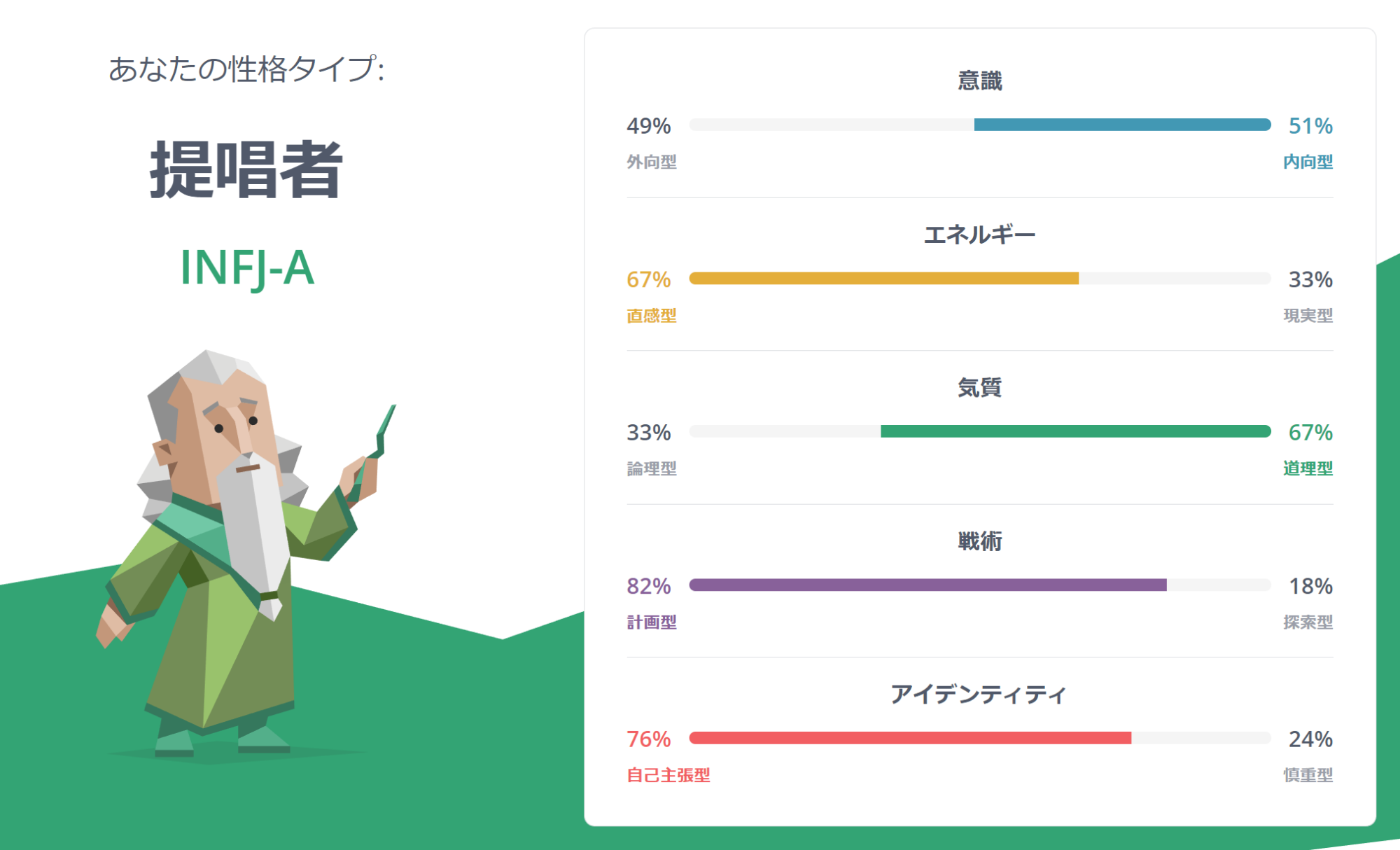 あなたの性格タイプ:

提唱者

INFJ-A

意識

49% 51%

外向型 内向型

エネルギー

67% 33%

直感型 現実型

気質

33% 67%

論理型 道理型

戦術

82% 18%

計画型 探索型

アイデンティティ

76% 24%

自己主張型 慎重型